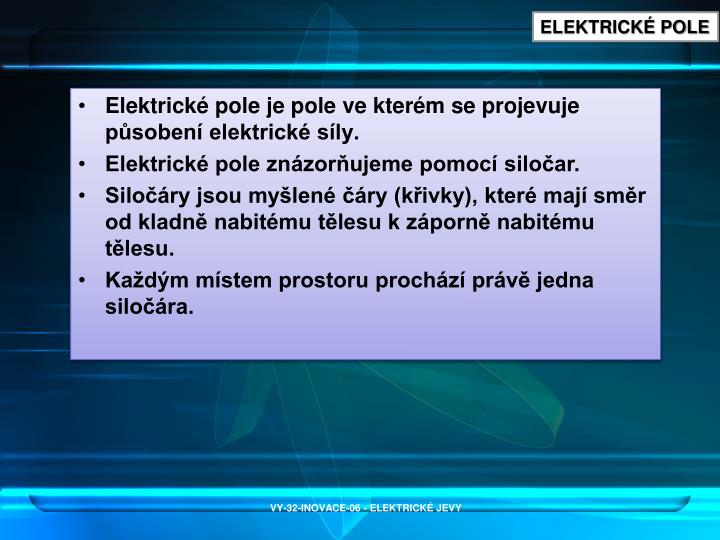 ELEKTRICKÉ POLE

• Elektrické pole je pole ve kterém se projevuje působení elektrické síly.
• Elektrické pole znázorňujeme pomocí siločar.
• Siločáry jsou myšlené čáry (křivky), které mají směr od kladně nabitému tělesu k záporně nabitému tělesu.
• Každým místem prostoru prochází právě jedna siločára.

VY-32-INOVACE-06 - ELEKTRICKÉ JEVY